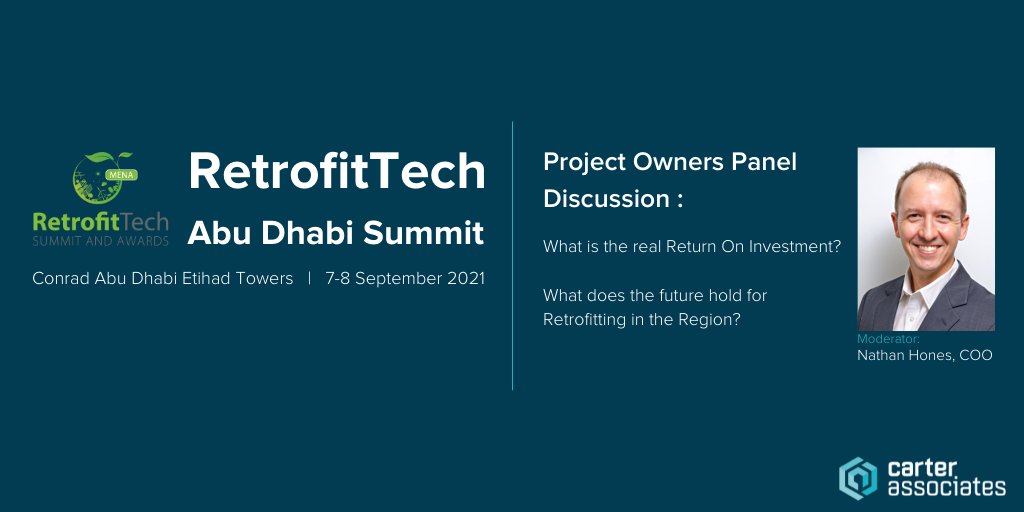 MENA
RetrofitTech
SUMMIT AND AWARDS

RetrofitTech
Abu Dhabi Summit

Conrad Abu Dhabi Etihad Towers | 7-8 September 2021

Project Owners Panel Discussion :

What is the real Return On Investment?

What does the future hold for Retrofitting in the Region?

Moderator:
Nathan Hones, COO

carter associates